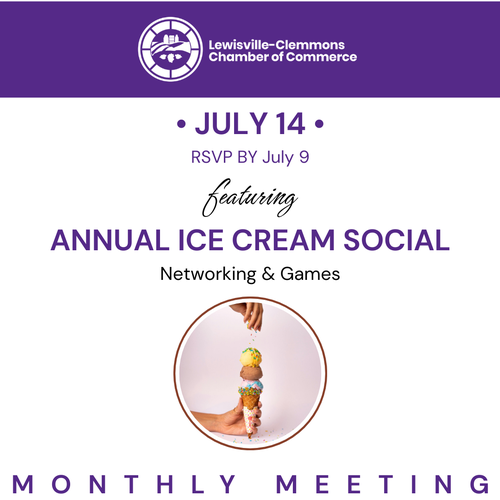 Lewisville-Clemmons Chamber of Commerce

• JULY 14 •

RSVP BY July 9

featuring

ANNUAL ICE CREAM SOCIAL

Networking & Games

MONTHLY MEETING